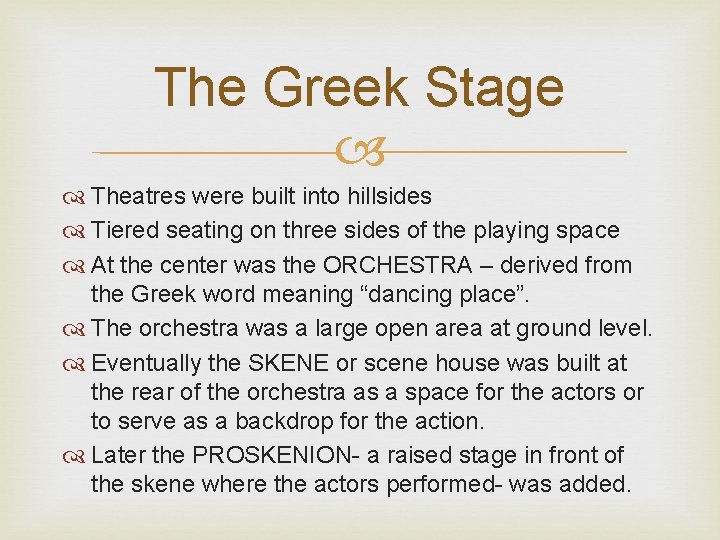 The Greek Stage

Theatres were built into hillsides

Tiered seating on three sides of the playing space

At the center was the ORCHESTRA – derived from the Greek word meaning “dancing place”.

The orchestra was a large open area at ground level.

Eventually the SKENE or scene house was built at the rear of the orchestra as a space for the actors or to serve as a backdrop for the action.

Later the PROSKENION- a raised stage in front of the skene where the actors performed- was added.